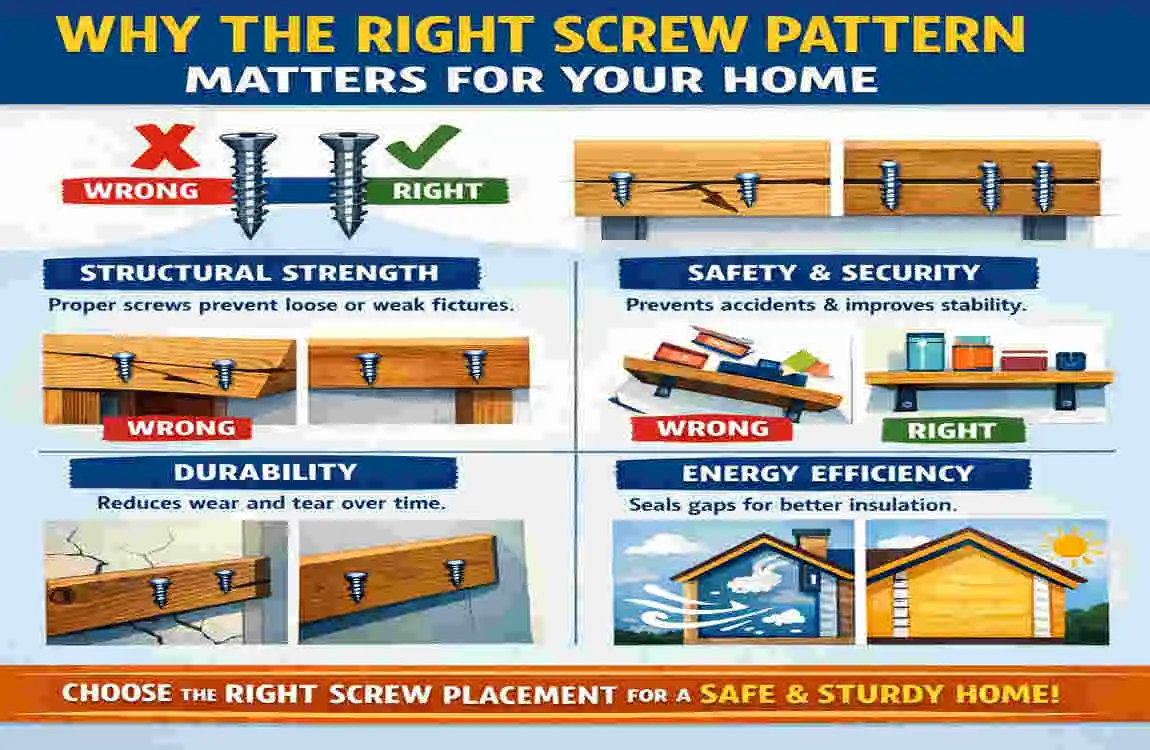 WHY THE RIGHT SCREW PATTERN
MATTERS FOR YOUR HOME

WRONG
RIGHT

STRUCTURAL STRENGTH
Proper screws prevent loose or weak fictures.

WRONG

SAFETY & SECURITY
Prevents accidents & improves stability.

WRONG
RIGHT

DURABILITY
Reduces wear and tear over time.

ENERGY EFFICIENCY
Seals gaps for better insulation.

CHOOSE THE RIGHT SCREW PLACEMENT FOR A SAFE & STURDY HOME!